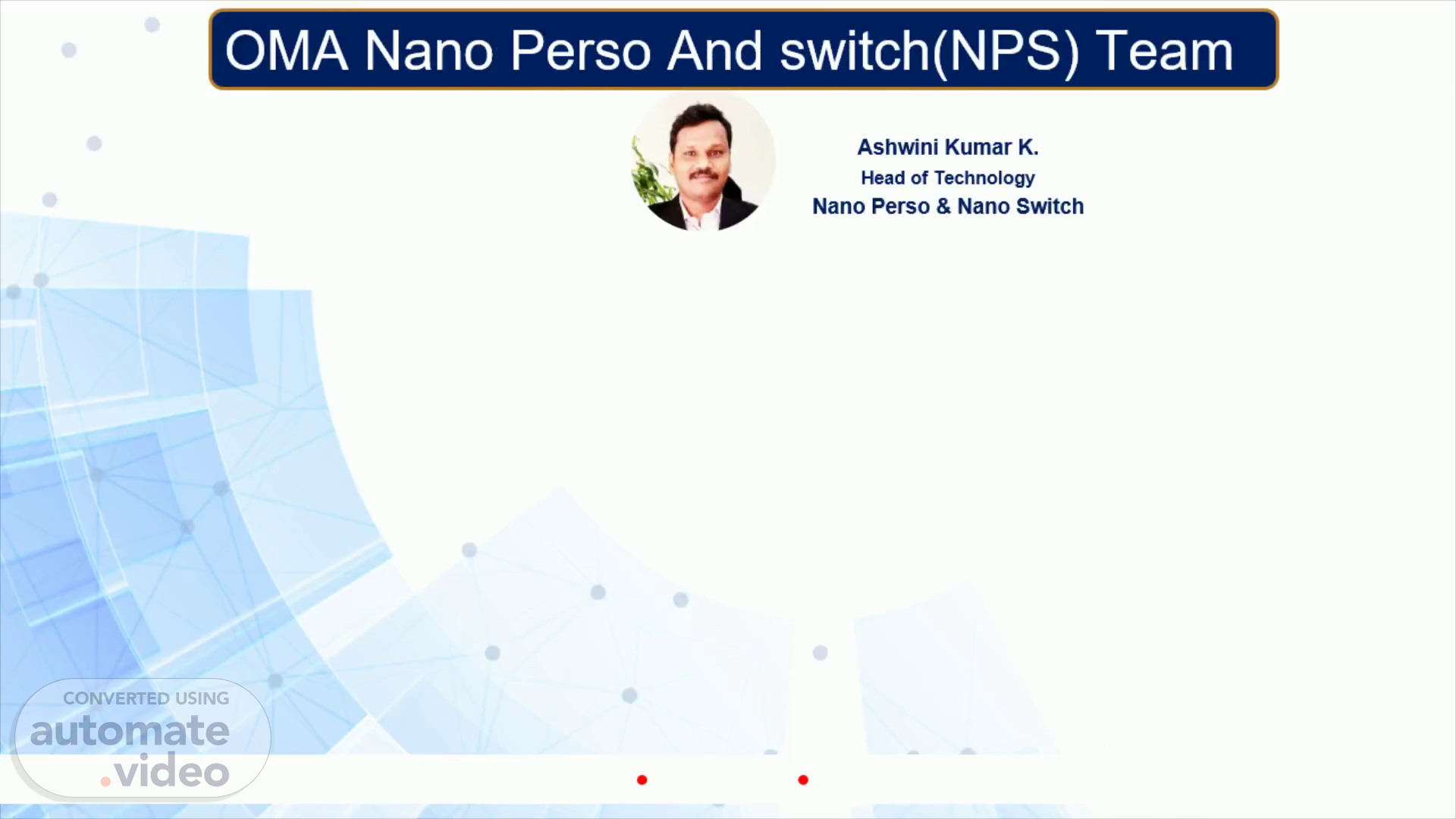 OMA Nano Perso And switch(NPS) Team

Ashwini Kumar K.
Head of Technology
Nano Perso & Nano Switch

CONVERTED USING
automate
.video